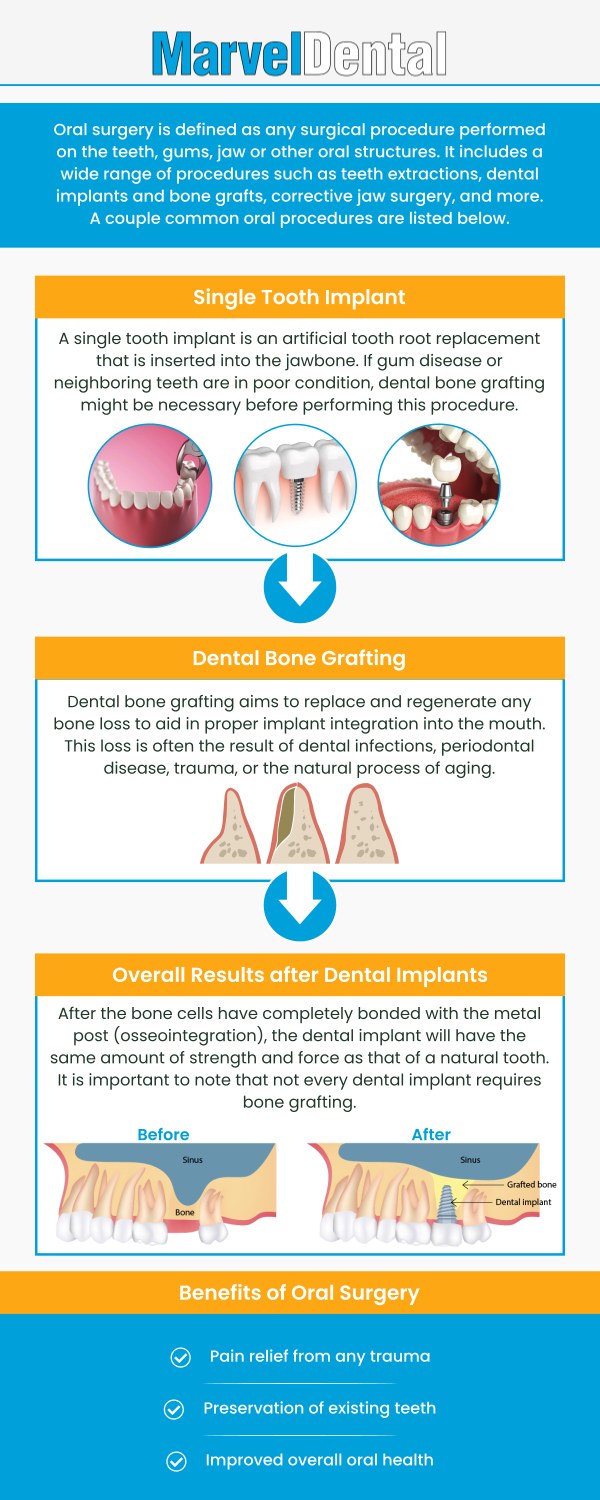 MarvelDental

Oral surgery is defined as any surgical procedure performed on the teeth, gums, jaw or other oral structures. It includes a wide range of procedures such as teeth extractions, dental implants and bone grafts, corrective jaw surgery, and more. A couple common oral procedures are listed below.

Single Tooth Implant

A single tooth implant is an artificial tooth root replacement that is inserted into the jawbone. If gum disease or neighboring teeth are in poor condition, dental bone grafting might be necessary before performing this procedure.

Dental Bone Grafting

Dental bone grafting aims to replace and regenerate any bone loss to aid in proper implant integration into the mouth. This loss is often the result of dental infections, periodontal disease, trauma, or the natural process of aging.

Overall Results after Dental Implants

After the bone cells have completely bonded with the metal post (osseointegration), the dental implant will have the same amount of strength and force as that of a natural tooth. It is important to note that not every dental implant requires bone grafting.

Before

Sinus

Bone

After

Sinus

Grafted bone

Dental implant

Benefits of Oral Surgery

Pain relief from any trauma

Preservation of existing teeth

Improved overall oral health